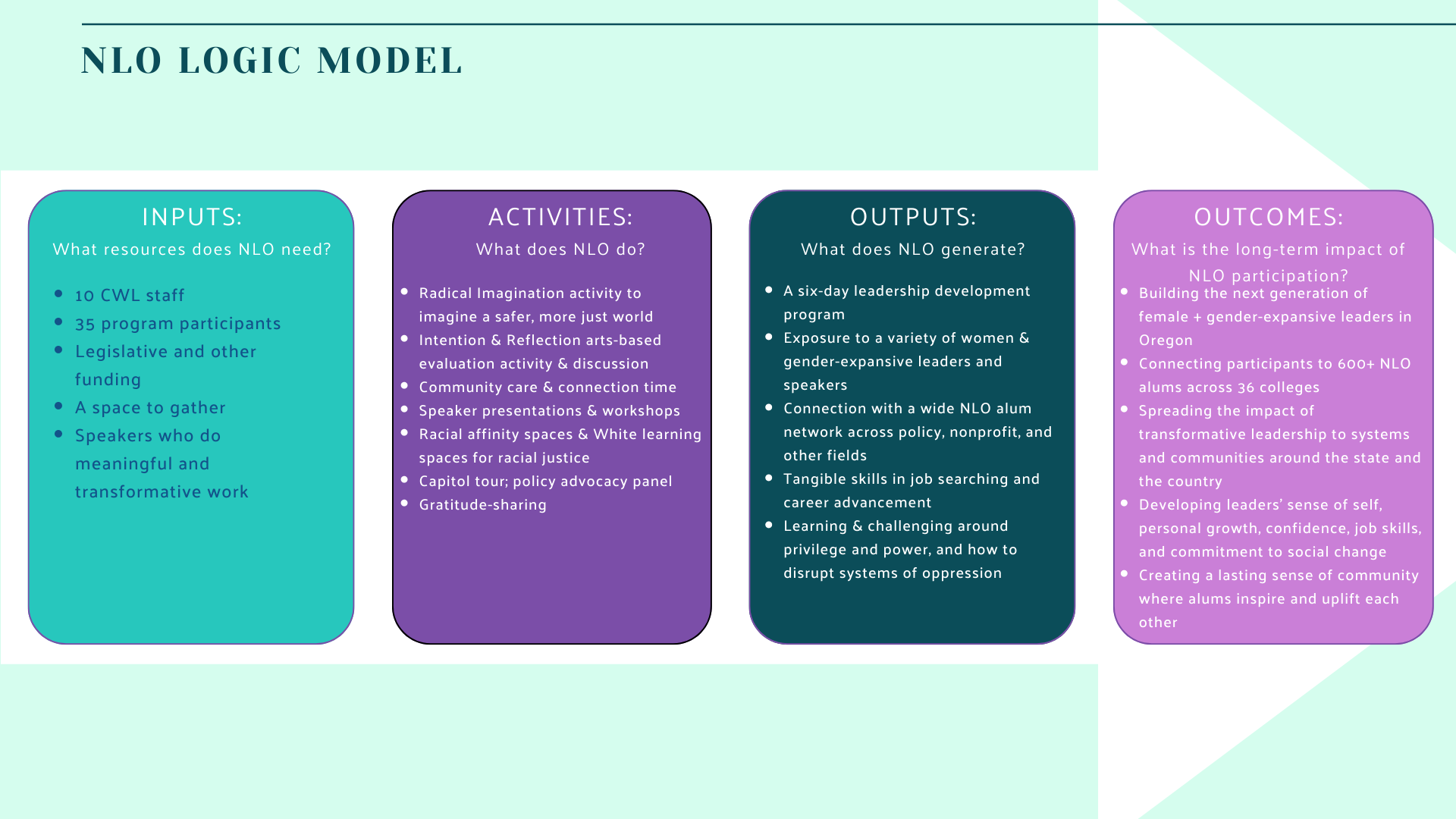 NLO LOGIC MODEL

INPUTS:
What resources does NLO need?

- 10 CWL staff
- 35 program participants
- Legislative and other funding
- A space to gather
- Speakers who do meaningful and transformative work

ACTIVITIES:
What does NLO do?

- Radical Imagination activity to imagine a safer, more just world
- Intention & Reflection arts-based evaluation activity & discussion
- Community care & connection time
- Speaker presentations & workshops
- Racial affinity spaces & White learning spaces for racial justice
- Capitol tour; policy advocacy panel
- Gratitude-sharing

OUTPUTS:
What does NLO generate?

- A six-day leadership development program
- Exposure to a variety of women & gender-expansive leaders and speakers
- Connection with a wide NLO alum network across policy, nonprofit, and other fields
- Tangible skills in job searching and career advancement
- Learning & challenging around privilege and power, and how to disrupt systems of oppression

OUTCOMES:
What is the long-term impact of NLO participation?

- Building the next generation of female + gender-expansive leaders in Oregon
- Connecting participants to 600+ NLO alums across 36 colleges
- Spreading the impact of transformative leadership to systems and communities around the state and the country
- Developing leaders' sense of self, personal growth, confidence, job skills, and commitment to social change
- Creating a lasting sense of community where alums inspire and uplift each other